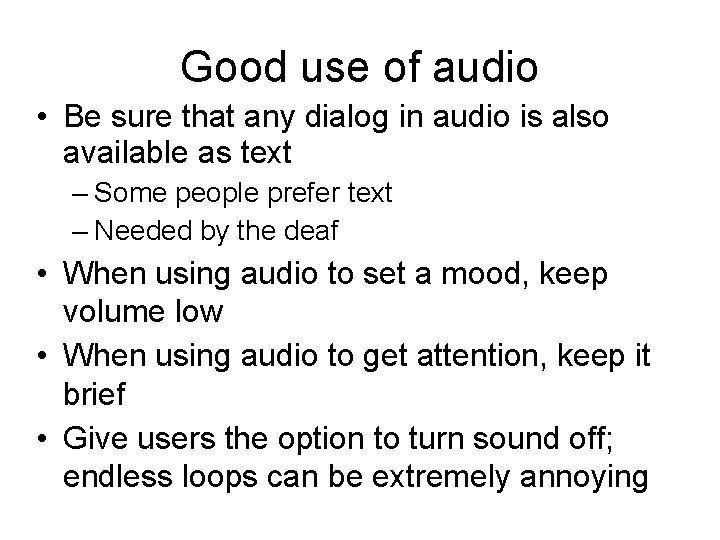 Good use of audio

• Be sure that any dialog in audio is also available as text
 – Some people prefer text
 – Needed by the deaf
• When using audio to set a mood, keep volume low
• When using audio to get attention, keep it brief
• Give users the option to turn sound off; endless loops can be extremely annoying